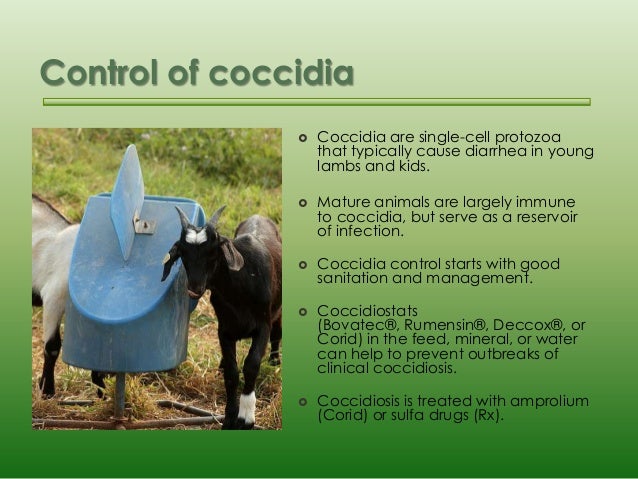 Control of coccidia

- Coccidia are single-cell protozoa that typically cause diarrhea in young lambs and kids.
- Mature animals are largely immune to coccidia, but serve as a reservoir of infection.
- Coccidia control starts with good sanitation and management.
- Coccidiostats (Bovatec®, Rumensin®, Deccox®, or Corid) in the feed, mineral, or water can help to prevent outbreaks of clinical coccidiosis.
- Coccidiosis is treated with amprolium (Corid) or sulfa drugs (Rx).